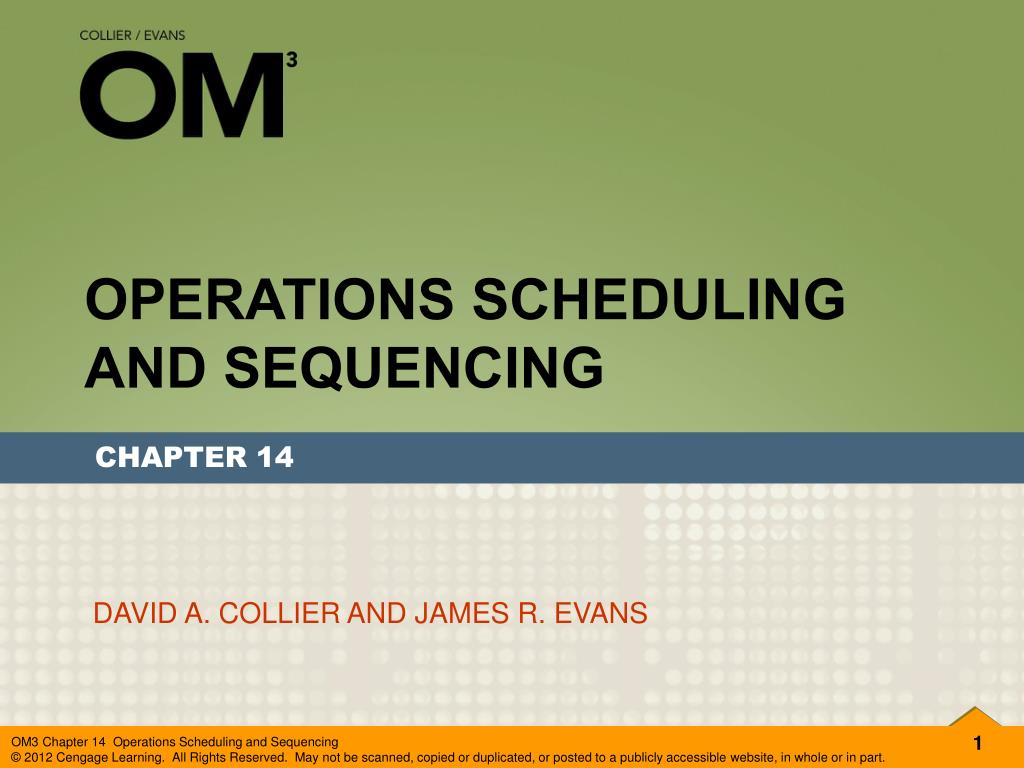 COLLIER / EVANS

OM$^3$

OPERATIONS SCHEDULING AND SEQUENCING

CHAPTER 14

DAVID A. COLLIER AND JAMES R. EVANS

OM3 Chapter 14 Operations Scheduling and Sequencing
© 2012 Cengage Learning. All Rights Reserved. May not be scanned, copied or duplicated, or posted to a publicly accessible website, in whole or in part.

1